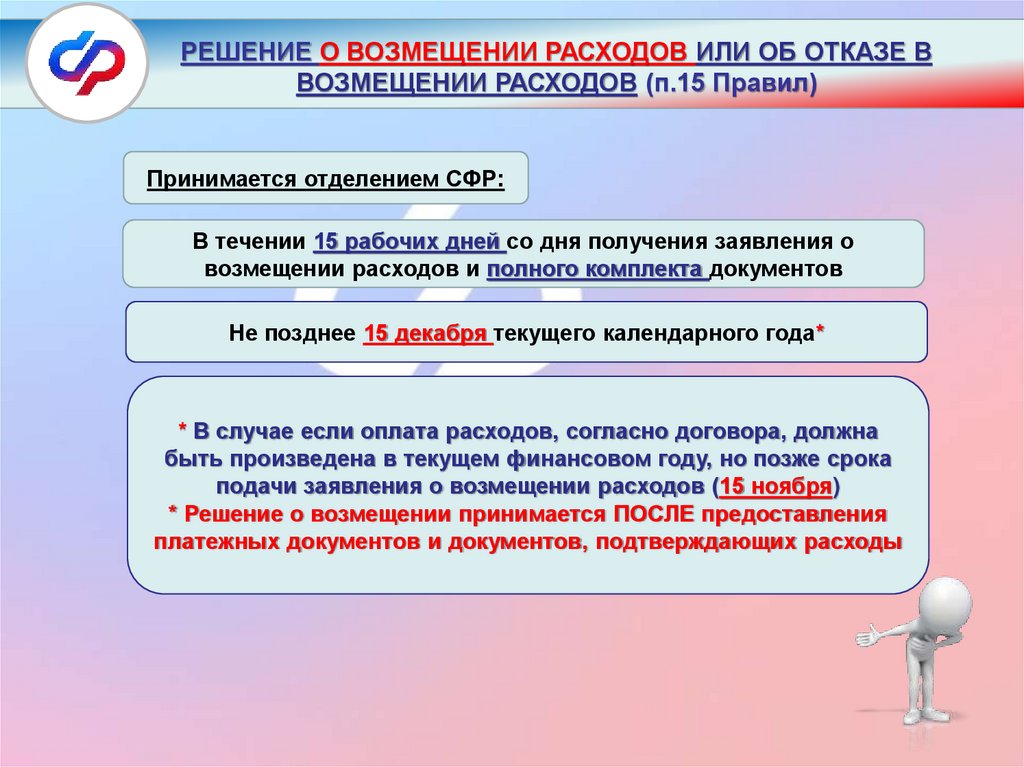 РЕШЕНИЕ О ВОЗМЕЩЕНИИ РАСХОДОВ ИЛИ ОБ ОТКАЗЕ В ВОЗМЕЩЕНИИ РАСХОДОВ (п.15 Правил)

Принимается отделением СФР:

В течении 15 рабочих дней со дня получения заявления о возмещении расходов и полного комплекта документов

Не позднее 15 декабря текущего календарного года*

* В случае если оплата расходов, согласно договора, должна быть произведена в текущем финансовом году, но позже срока подачи заявления о возмещении расходов (15 ноября)
* Решение о возмещении принимается ПОСЛЕ предоставления платежных документов и документов, подтверждающих расходы